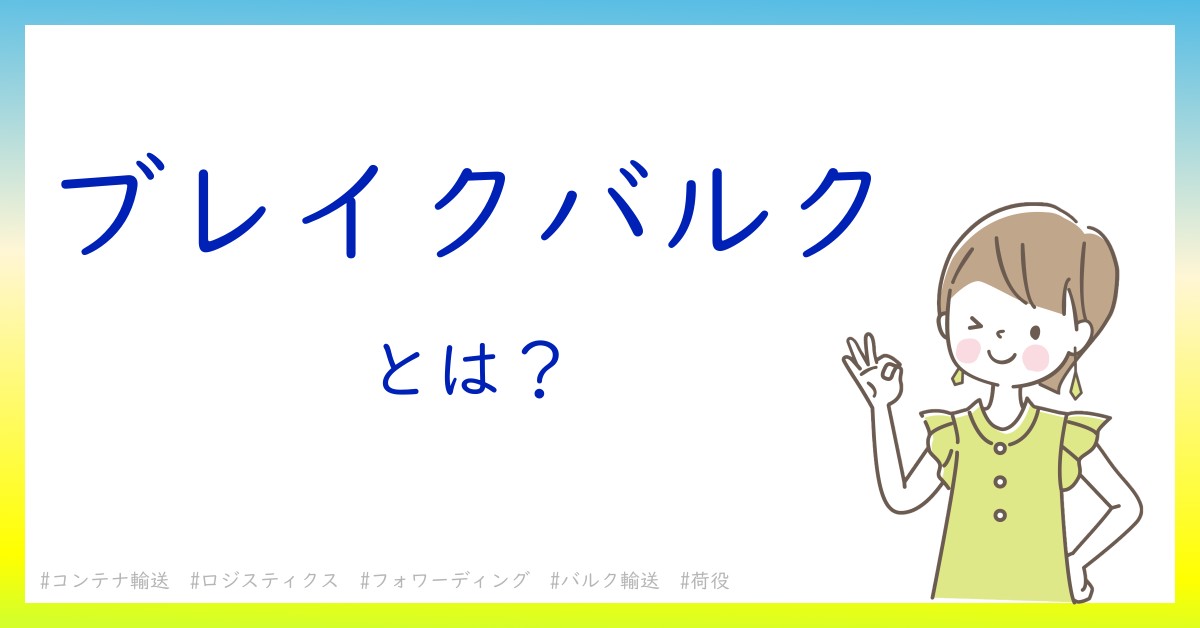 ブレイクバルク

とは？

#コンテナ輸送 #ロジスティクス #フォワーディング #バルク輸送 #荷役